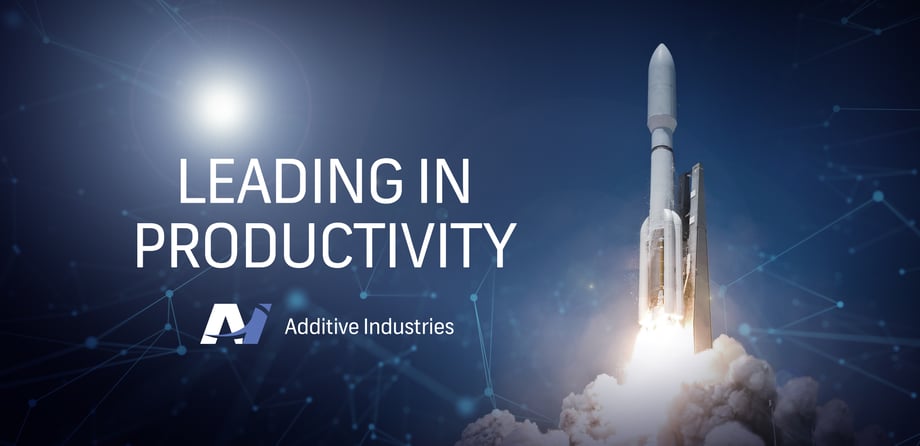 LEADING IN PRODUCTIVITY

AI Additive Industries